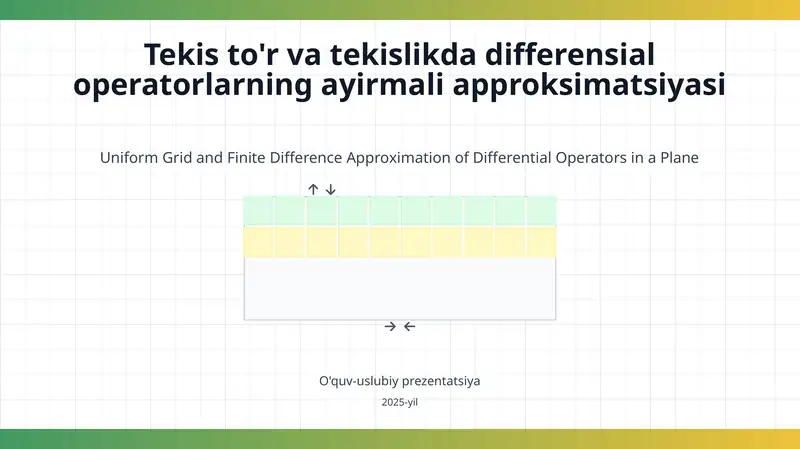 Tekis to'r va tekislikda differensial operatorlarning ayirmali approksimatsiyasi

Uniform Grid and Finite Difference Approximation of Differential Operators in a Plane

↑ ↓

→ ←

O'quv-uslubiy prezentatsiya

2025-yil